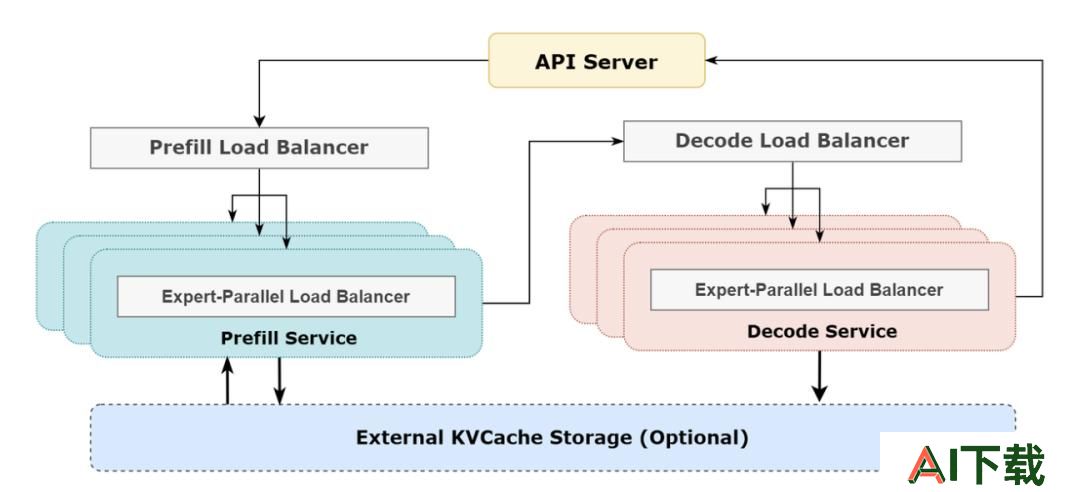 API Server

Prefill Load Balancer

Decode Load Balancer

Expert-Parallel Load Balancer

Prefill Service

Expert-Parallel Load Balancer

Decode Service

External KVCache Storage (Optional)

AI下载